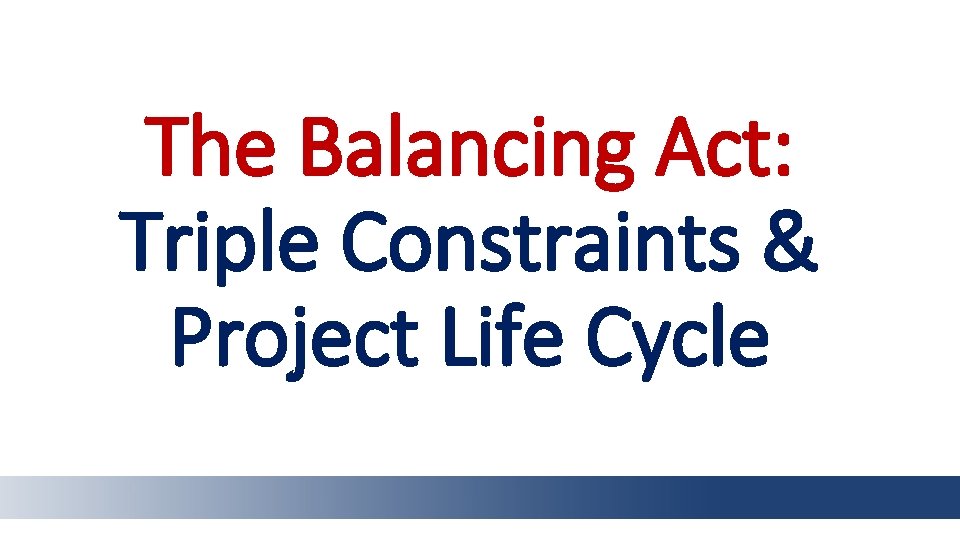 The Balancing Act:
Triple Constraints & Project Life Cycle